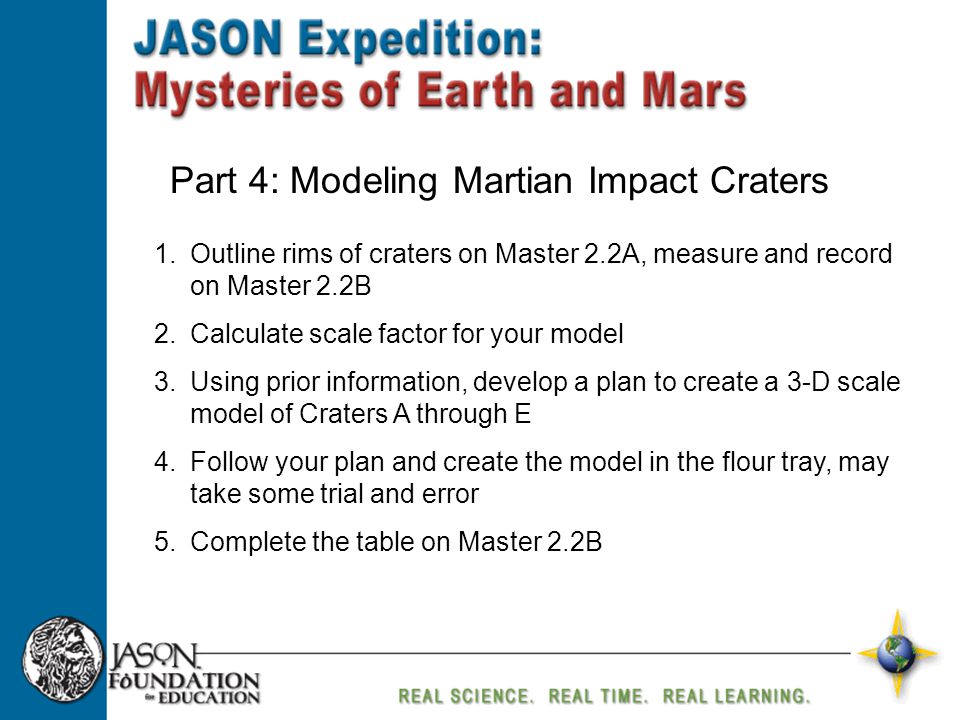 JASON Expedition:
Mysteries of Earth and Mars

Part 4: Modeling Martian Impact Craters

1. Outline rims of craters on Master 2.2A, measure and record on Master 2.2B

2. Calculate scale factor for your model

3. Using prior information, develop a plan to create a 3-D scale model of Craters A through E

4. Follow your plan and create the model in the flour tray, may take some trial and error

5. Complete the table on Master 2.2B

JASON FOUNDATION for EDUCATION

REAL SCIENCE. REAL TIME. REAL LEARNING.